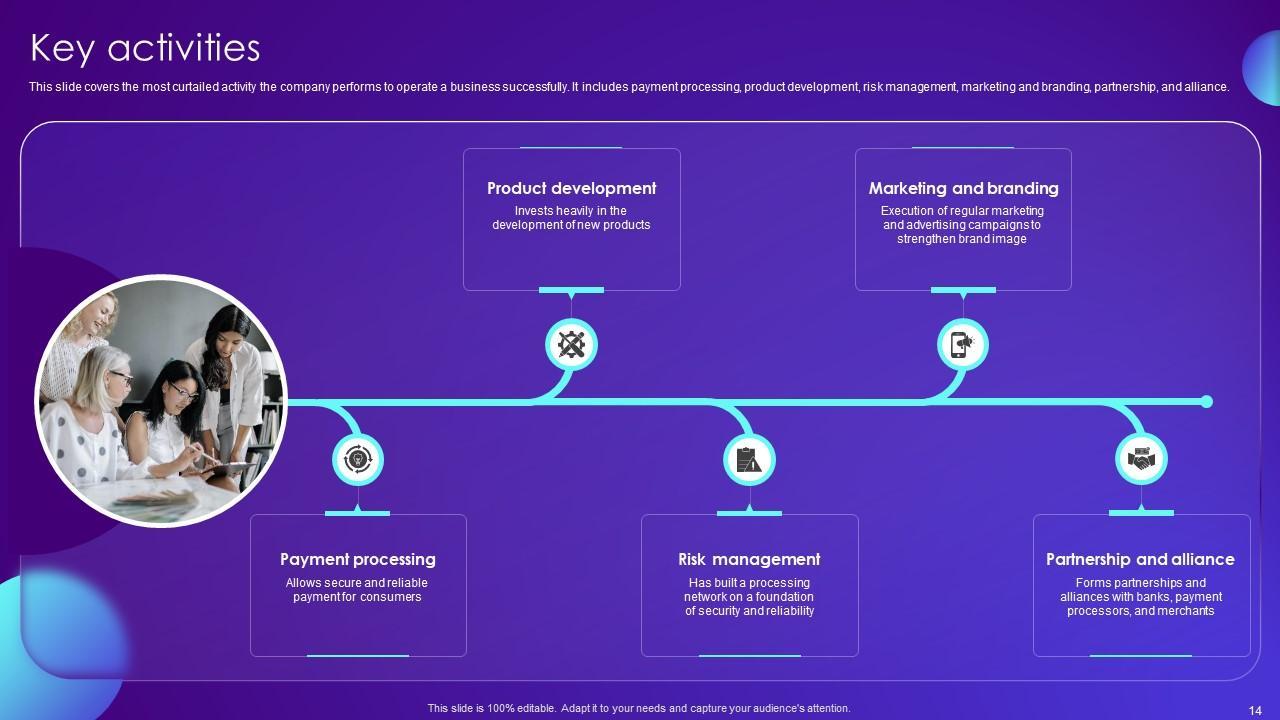 Key activities

This slide covers the most curtailed activity the company performs to operate a business successfully. It includes payment processing, product development, risk management, marketing and branding, partnership, and alliance.

Product development
Invests heavily in the development of new products

Marketing and branding
Execution of regular marketing and advertising campaigns to strengthen brand image

Payment processing
Allows secure and reliable payment for consumers

Risk management
Has built a processing network on a foundation of security and reliability

Partnership and alliance
Forms partnerships and alliances with banks, payment processors, and merchants

This slide is 100% editable. Adapt it to your needs and capture your audience's attention.

14